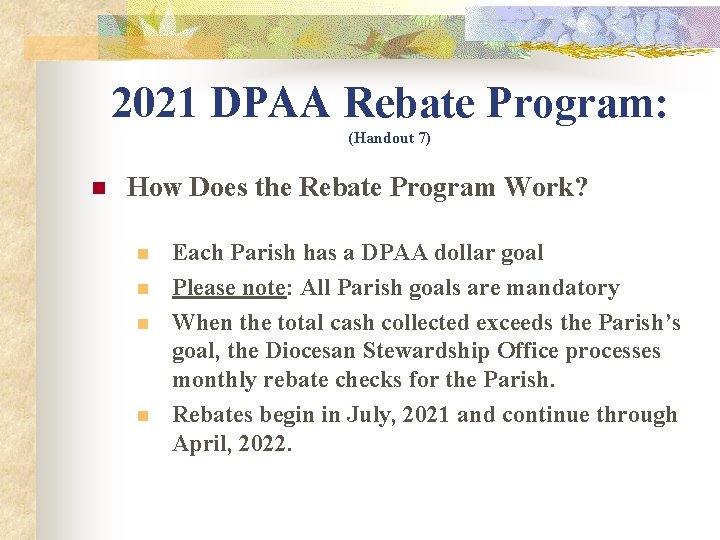 2021 DPAA Rebate Program:
(Handout 7)

How Does the Rebate Program Work?

Each Parish has a DPAA dollar goal

Please note: All Parish goals are mandatory

When the total cash collected exceeds the Parish's goal, the Diocesan Stewardship Office processes monthly rebate checks for the Parish.

Rebates begin in July, 2021 and continue through April, 2022.